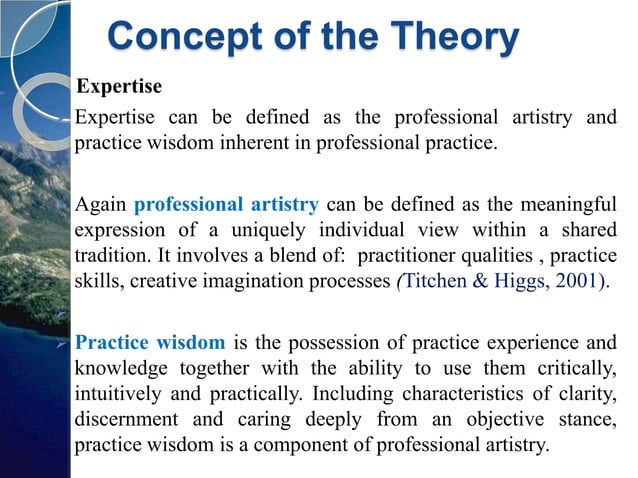 Concept of the Theory

Expertise

Expertise can be defined as the professional artistry and practice wisdom inherent in professional practice.

Again professional artistry can be defined as the meaningful expression of a uniquely individual view within a shared tradition. It involves a blend of: practitioner qualities , practice skills, creative imagination processes (Titchen & Higgs, 2001).

Practice wisdom is the possession of practice experience and knowledge together with the ability to use them critically, intuitively and practically. Including characteristics of clarity, discernment and caring deeply from an objective stance, practice wisdom is a component of professional artistry.